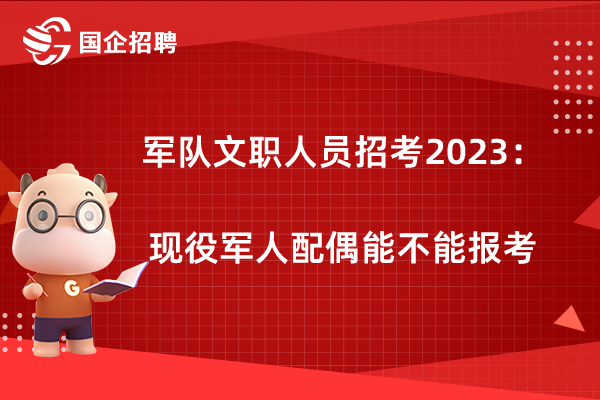 国企招聘

军队文职人员招考2023：

现役军人配偶能不能报考

G